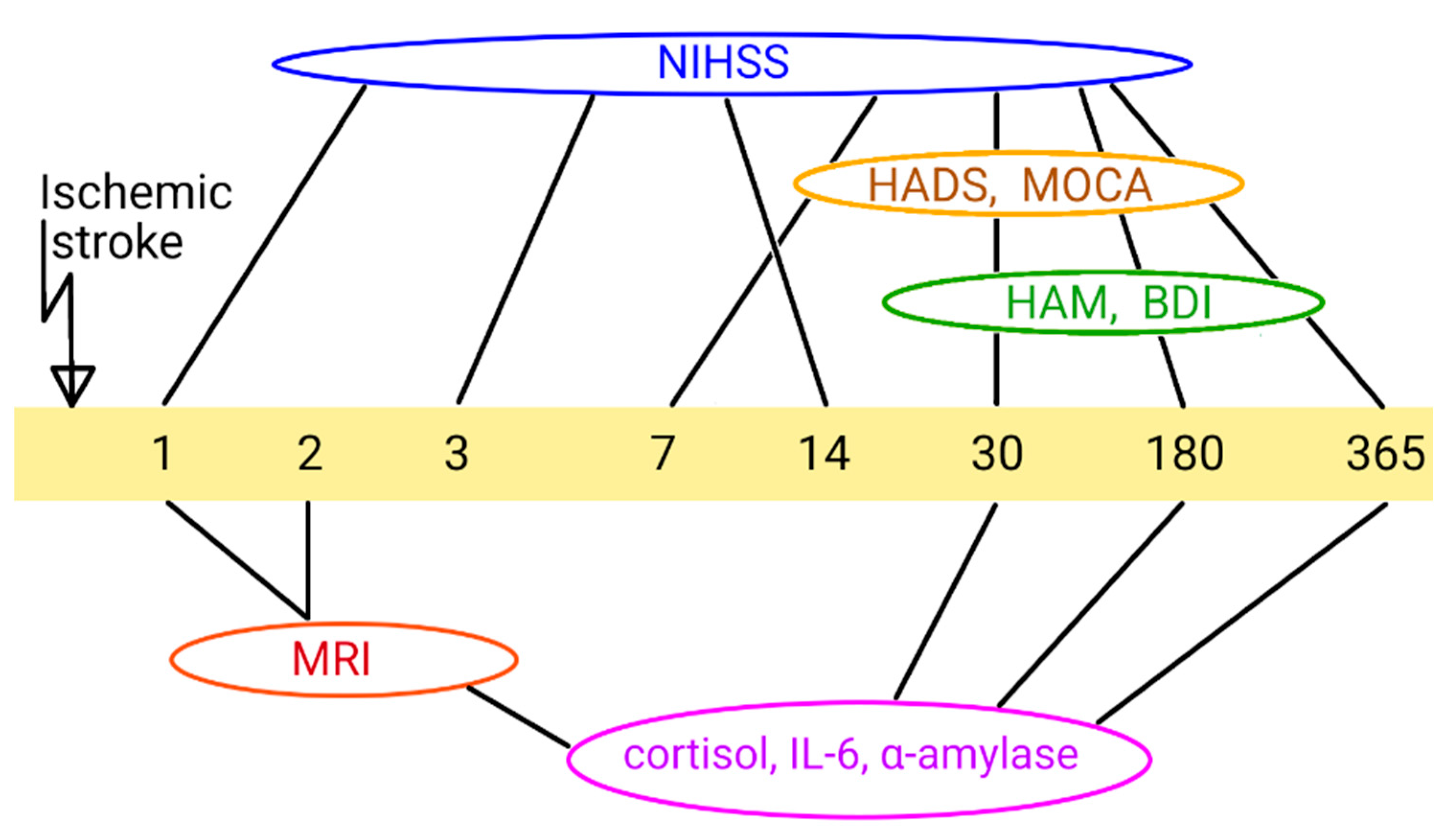 NIHSS

Ischemic stroke

HADS, MOCA

HAM, BDI

1 2 3 7 14 30 180 365

MRI

cortisol, IL-6, α-amylase